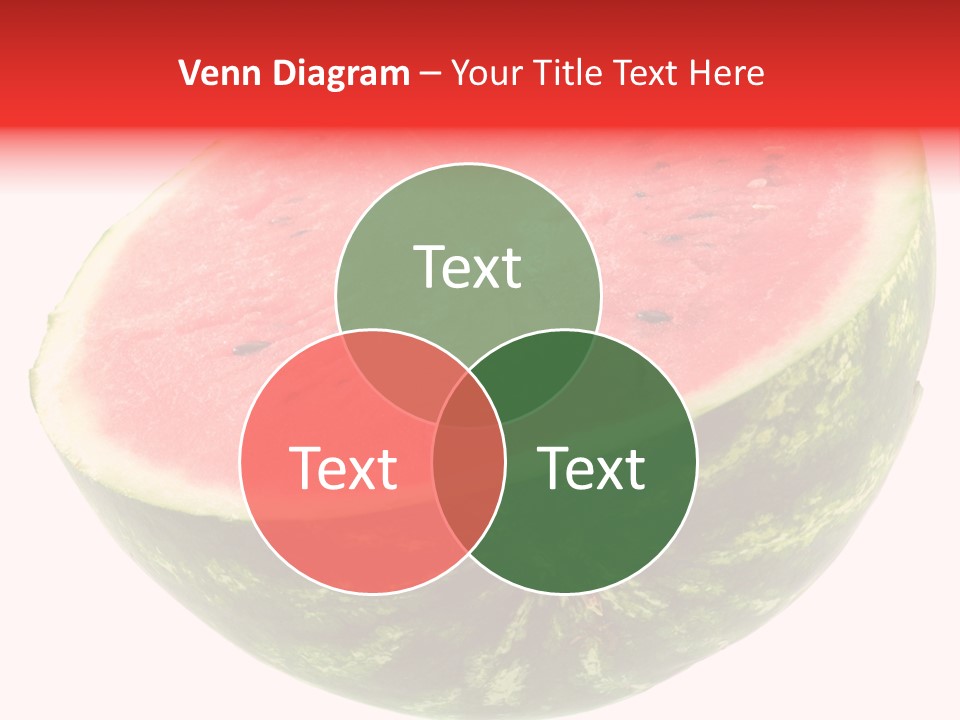 Venn Diagram – Your Title Text Here

Text

Text

Text